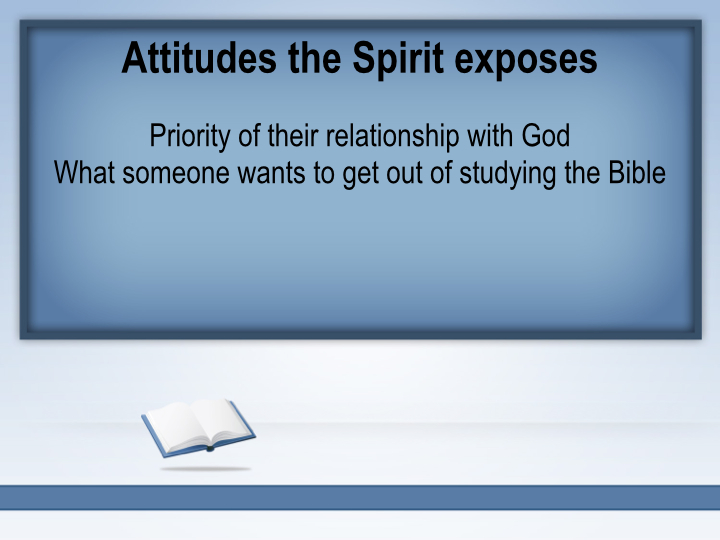 Attitudes the Spirit exposes

Priority of their relationship with God
What someone wants to get out of studying the Bible